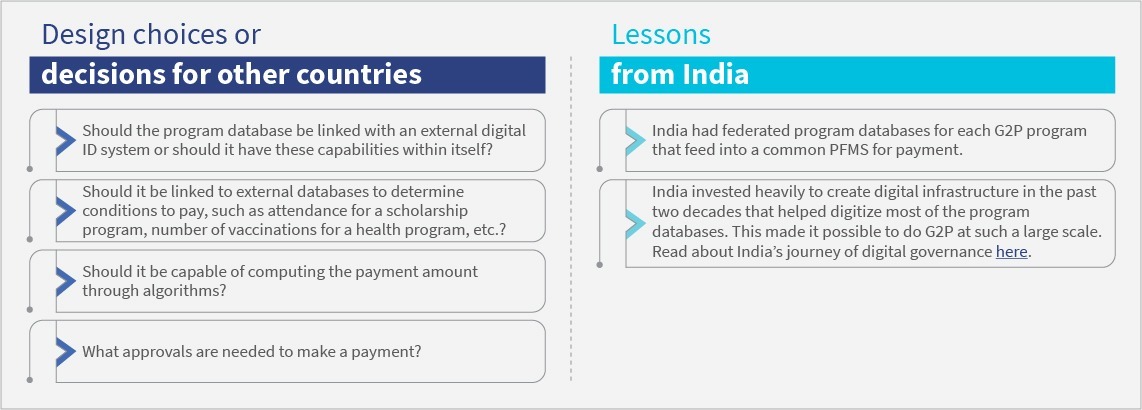 Design choices or
decisions for other countries

Should the program database be linked with an external digital ID system or should it have these capabilities within itself?

Should it be linked to external databases to determine conditions to pay, such as attendance for a scholarship program, number of vaccinations for a health program, etc.?

Should it be capable of computing the payment amount through algorithms?

What approvals are needed to make a payment?

Lessons
from India

India had federated program databases for each G2P program that feed into a common PFMS for payment.

India invested heavily to create digital infrastructure in the past two decades that helped digitize most of the program databases. This made it possible to do G2P at such a large scale. Read about India's journey of digital governance here.